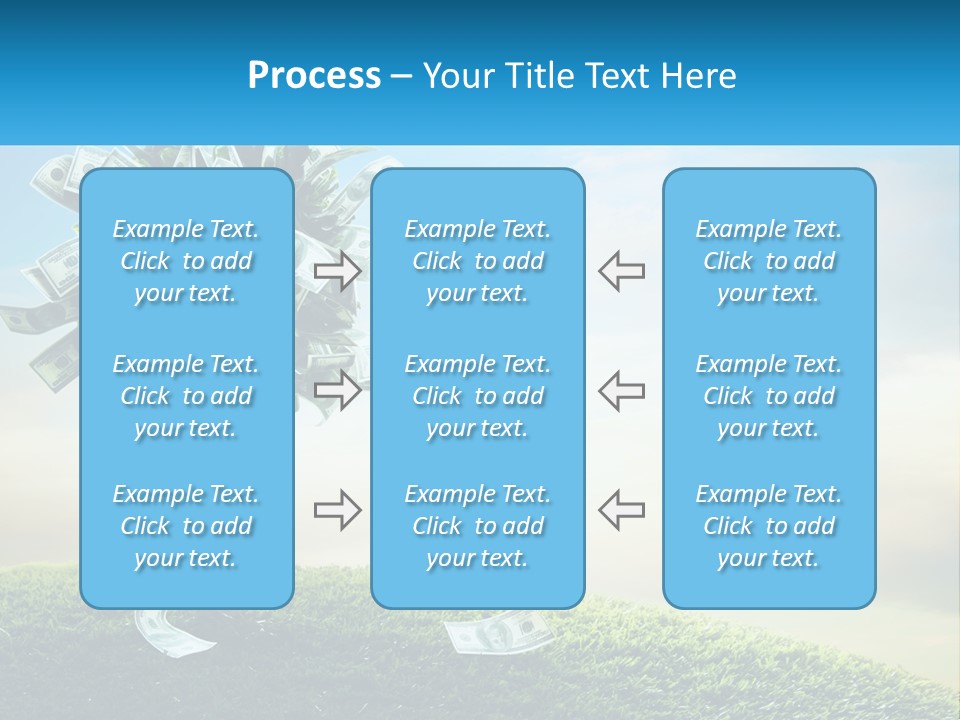 Process – Your Title Text Here

Example Text. Click to add your text.

Example Text. Click to add your text.

Example Text. Click to add your text.

Example Text. Click to add your text.

Example Text. Click to add your text.

Example Text. Click to add your text.

Example Text. Click to add your text.

Example Text. Click to add your text.

Example Text. Click to add your text.